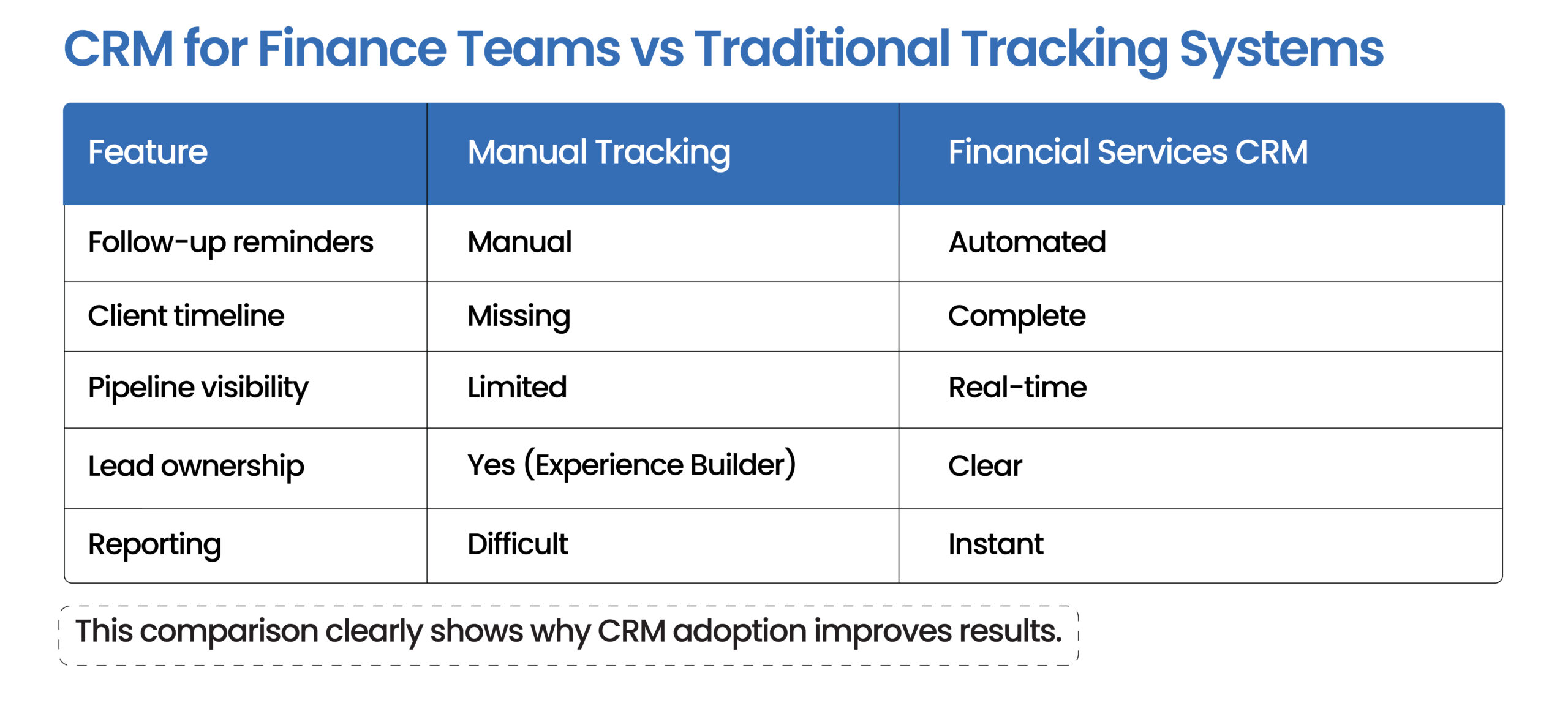 CRM for Finance Teams vs Traditional Tracking Systems

| Feature | Manual Tracking | Financial Services CRM |
|---|---|---|
| Follow-up reminders | Manual | Automated |
| Client timeline | Missing | Complete |
| Pipeline visibility | Limited | Real-time |
| Lead ownership | Yes (Experience Builder) | Clear |
| Reporting | Difficult | Instant |

This comparison clearly shows why CRM adoption improves results.